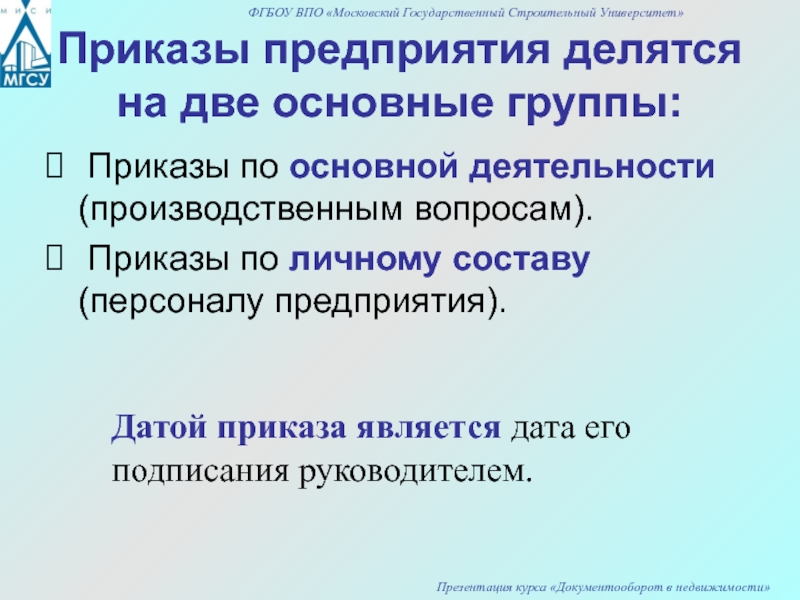 М И С И
МГСУ

ФГБОУ ВПО «Московский Государственный Строительный Университет»

Приказы предприятия делятся на две основные группы:

 Приказы по основной деятельности (производственным вопросам).

 Приказы по личному составу (персоналу предприятия).

Датой приказа является дата его подписания руководителем.

Презентация курса «Документооборот в недвижимости»